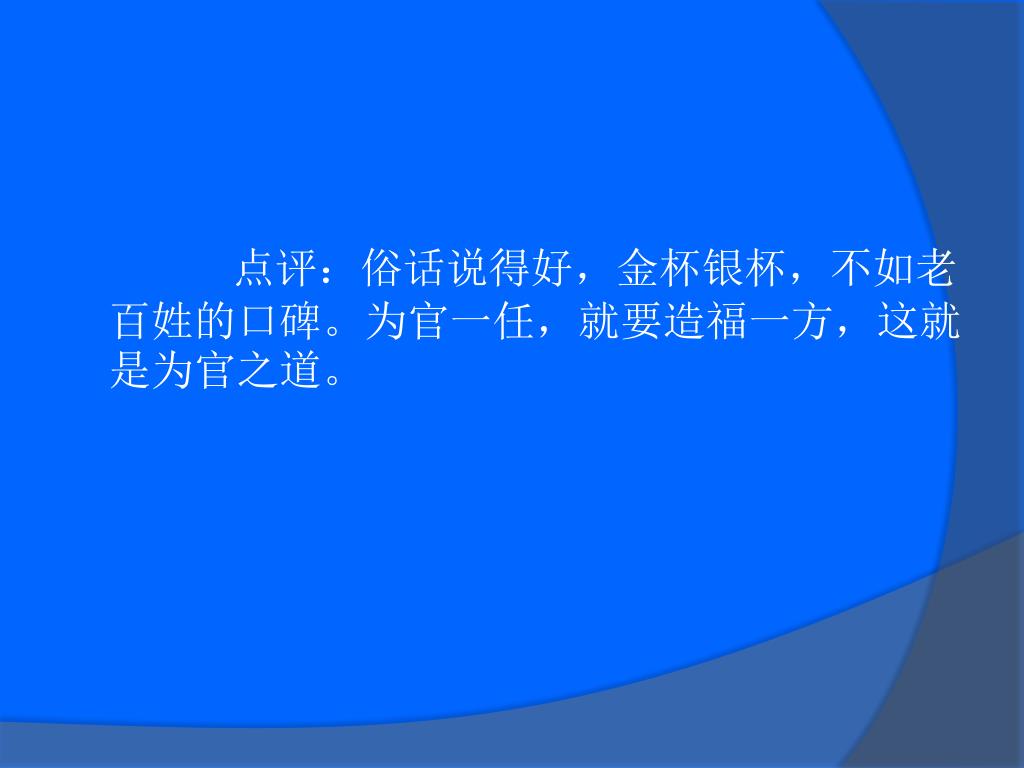 点评：俗话说得好，金杯银杯，不如老百姓的口碑。为官一任，就要造福一方，这就是为官之道。